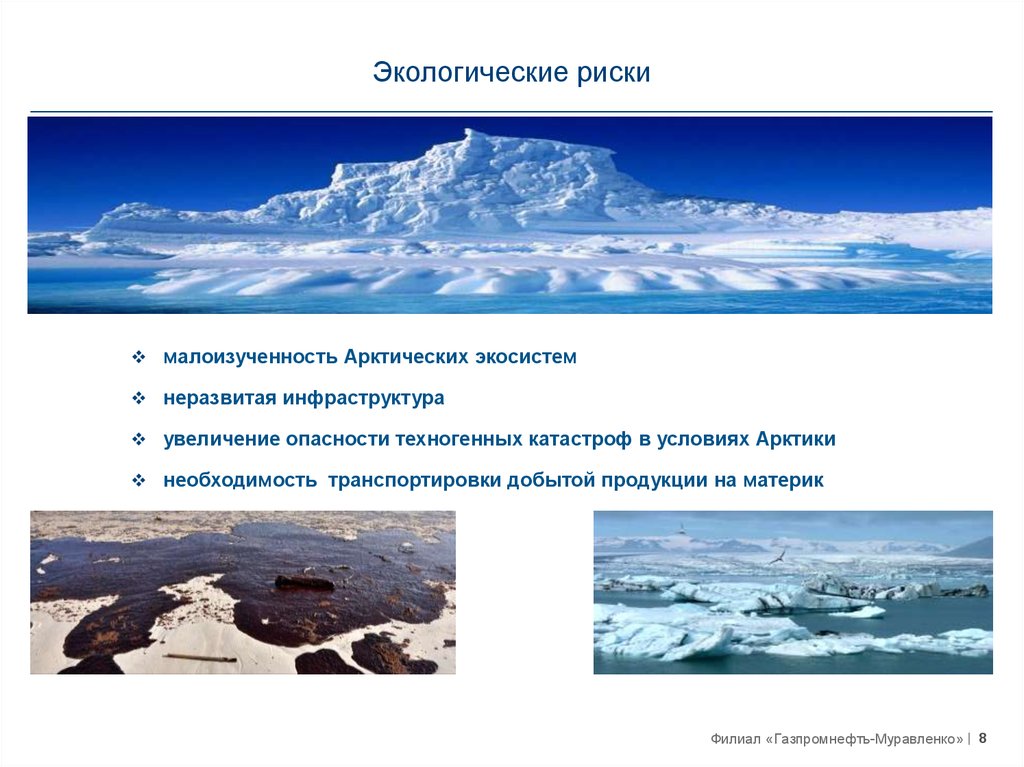 Экологические риски

❖ малоизученность Арктических экосистем

❖ неразвитая инфраструктура

❖ увеличение опасности техногенных катастроф в условиях Арктики

❖ необходимость транспортировки добытой продукции на материк

Филиал «Газпромнефть-Муравленко» | 8